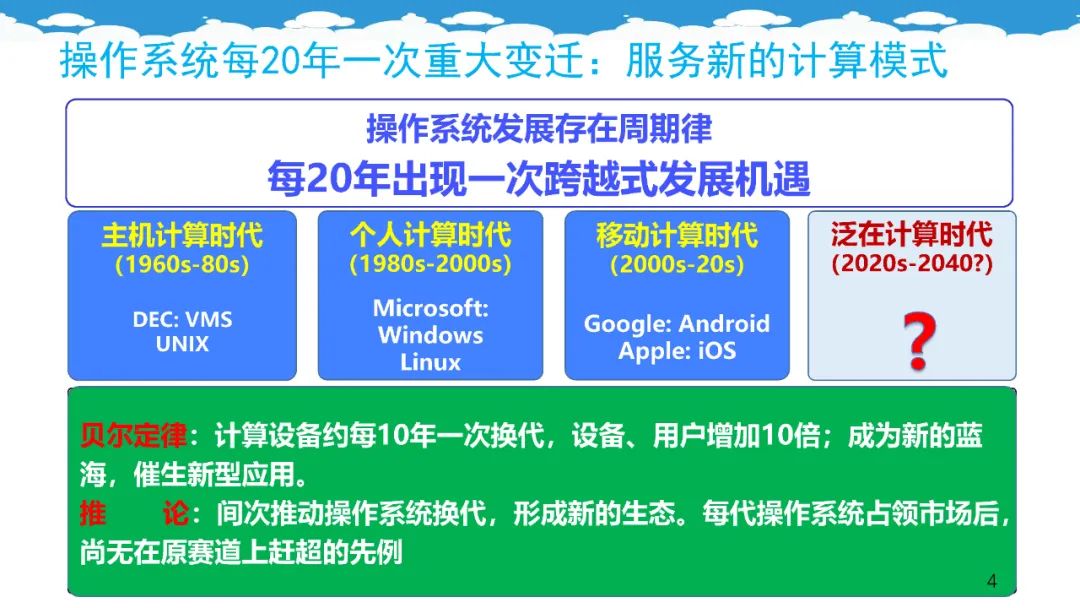 操作系统每20年一次重大变迁：服务新的计算模式

操作系统发展存在周期律
每20年出现一次跨越式发展机遇

主机计算时代
(1960s-80s)
DEC: VMS
UNIX

个人计算时代
(1980s-2000s)
Microsoft:
Windows
Linux

移动计算时代
(2000s-20s)
Google: Android
Apple: iOS

泛在计算时代
(2020s-2040?)
?

贝尔定律：计算设备约每10年一次换代，设备、用户增加10倍；成为新的蓝海，催生新型应用。
推　论：间次推动操作系统换代，形成新的生态。每代操作系统占领市场后，尚无在原赛道上赶超的先例

4